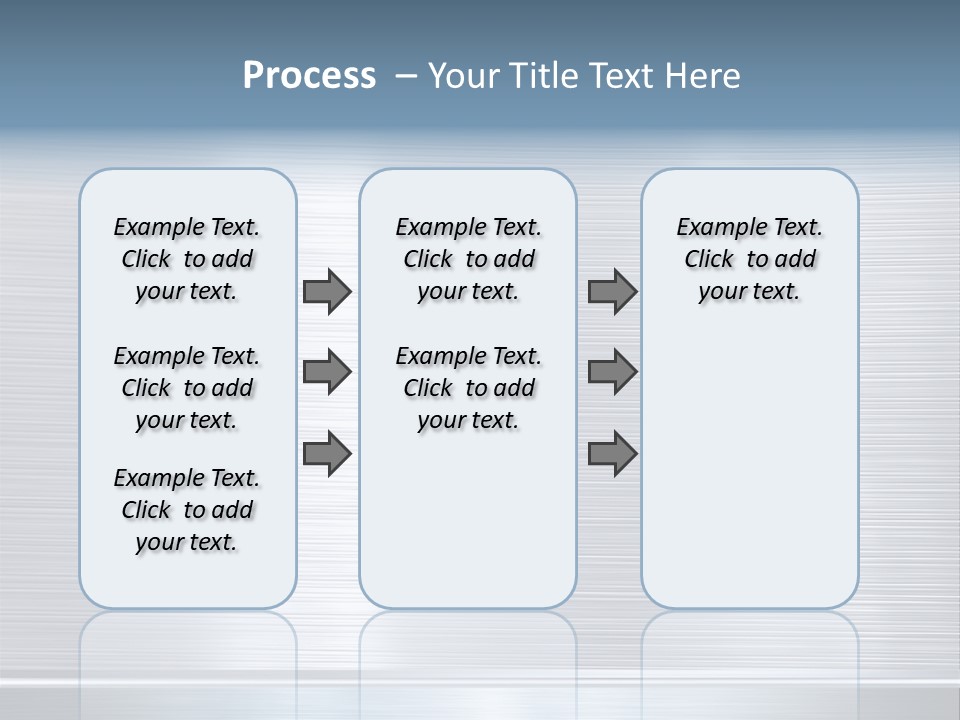 Process – Your Title Text Here

Example Text. Click to add your text.

Example Text. Click to add your text.

Example Text. Click to add your text.

Example Text. Click to add your text.

Example Text. Click to add your text.

Example Text. Click to add your text.